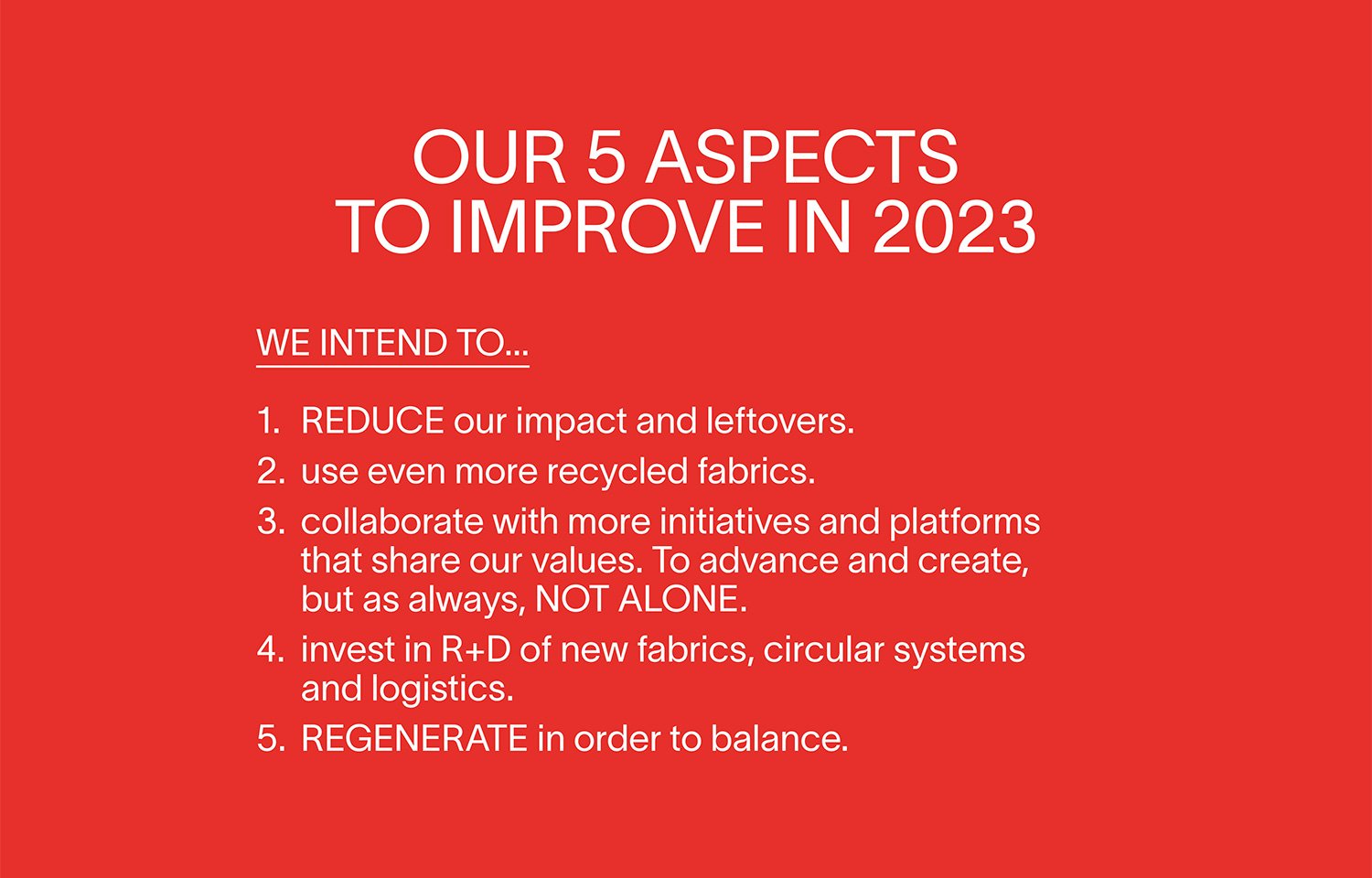 OUR 5 ASPECTS
TO IMPROVE IN 2023

WE INTEND TO...

1. REDUCE our impact and leftovers.
2. use even more recycled fabrics.
3. collaborate with more initiatives and platforms that share our values. To advance and create, but as always, NOT ALONE.
4. invest in R+D of new fabrics, circular systems and logistics.
5. REGENERATE in order to balance.